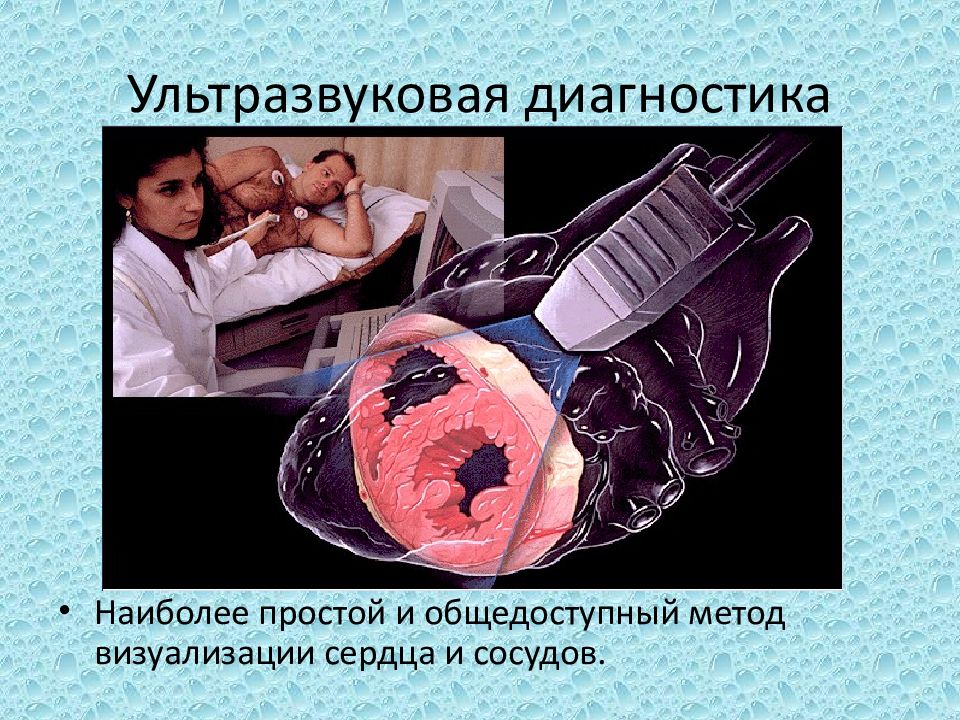 Ультразвуковая диагностика

• Наиболее простой и общедоступный метод визуализации сердца и сосудов.